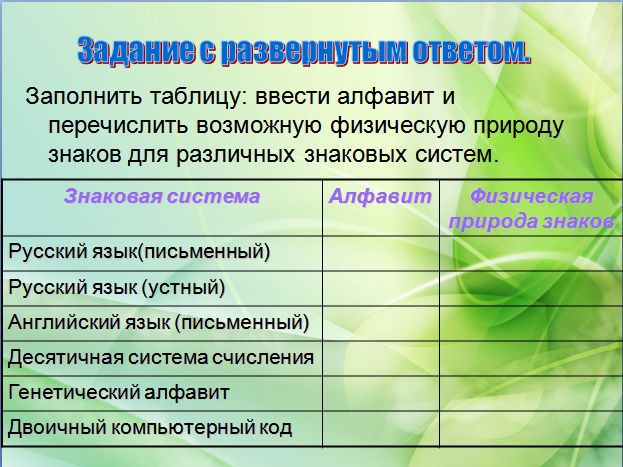 Задание с развернутым ответом.

Заполнить таблицу: ввести алфавит и перечислить возможную физическую природу знаков для различных знаковых систем.

| Знаковая система | Алфавит | Физическая природа знаков |
|---|---|---|
| Русский язык(письменный) | | |
| Русский язык (устный) | | |
| Английский язык (письменный) | | |
| Десятичная система счисления | | |
| Генетический алфавит | | |
| Двоичный компьютерный код | | |